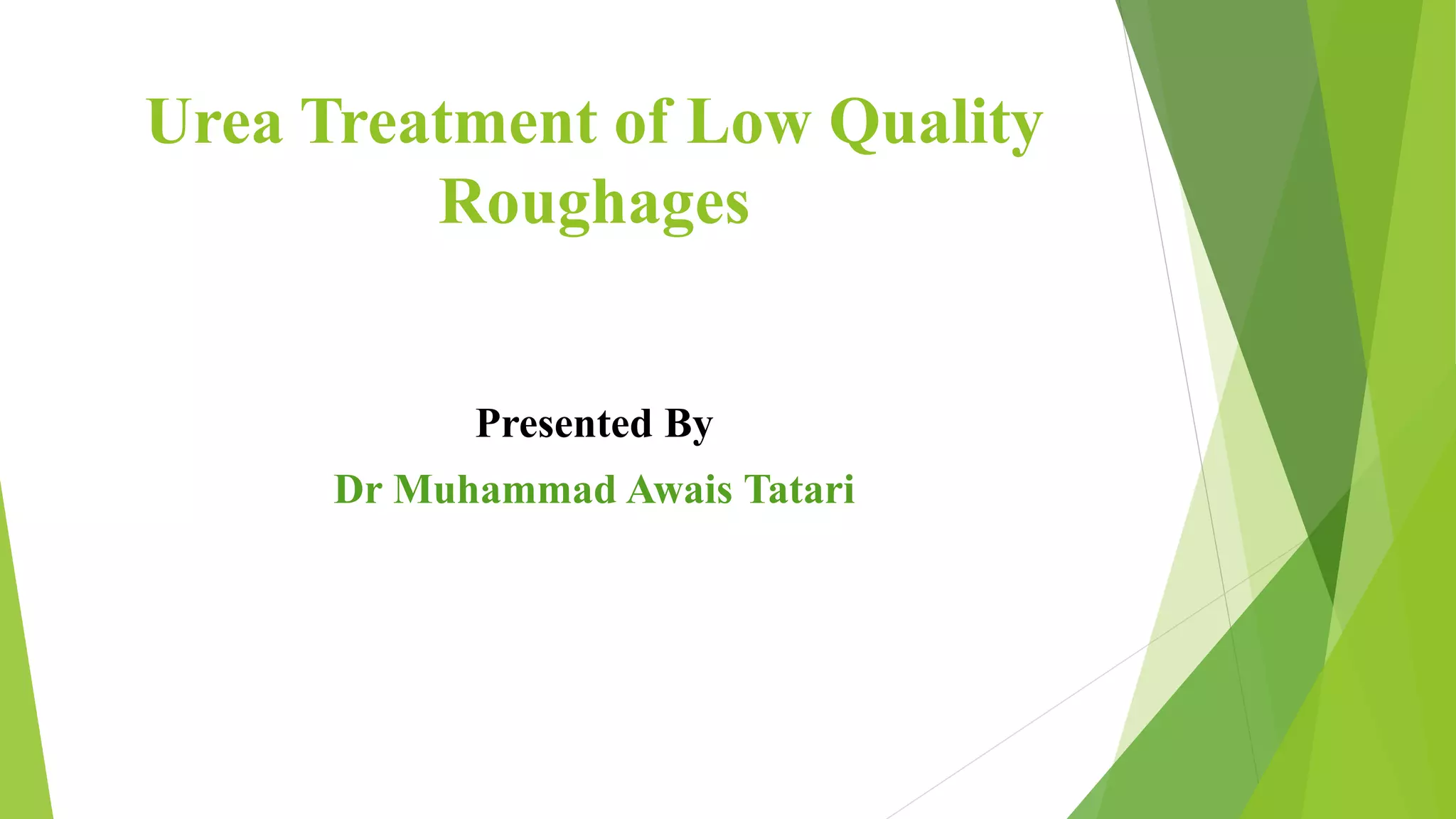 Urea Treatment of Low Quality Roughages

Presented By

Dr Muhammad Awais Tatari